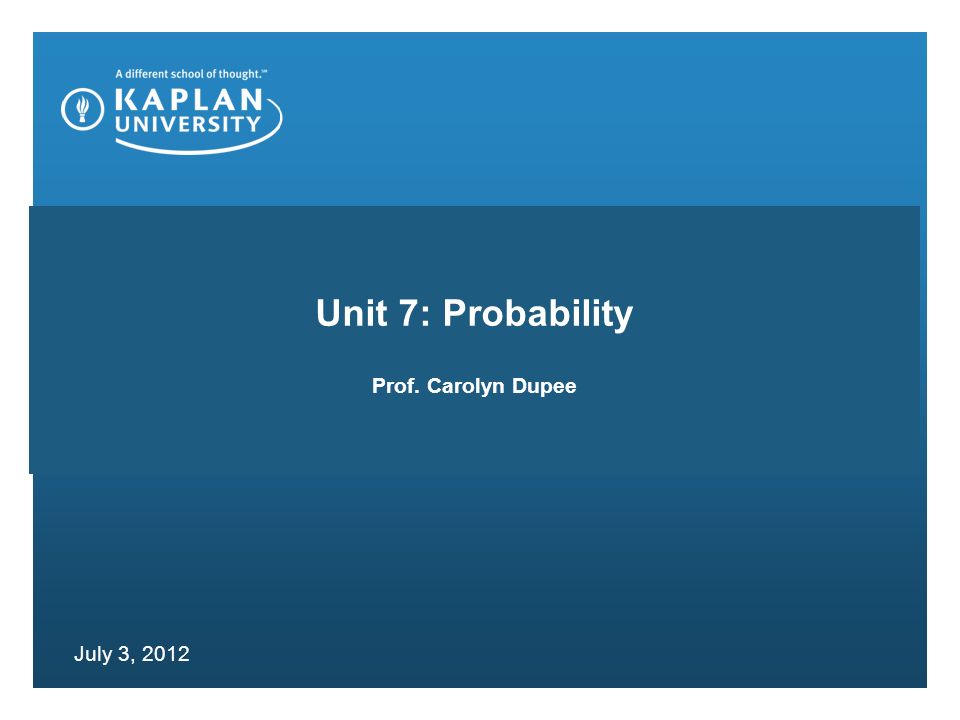 A different school of thought.℠

KAPLAN UNIVERSITY

Unit 7: Probability

Prof. Carolyn Dupee

July 3, 2012